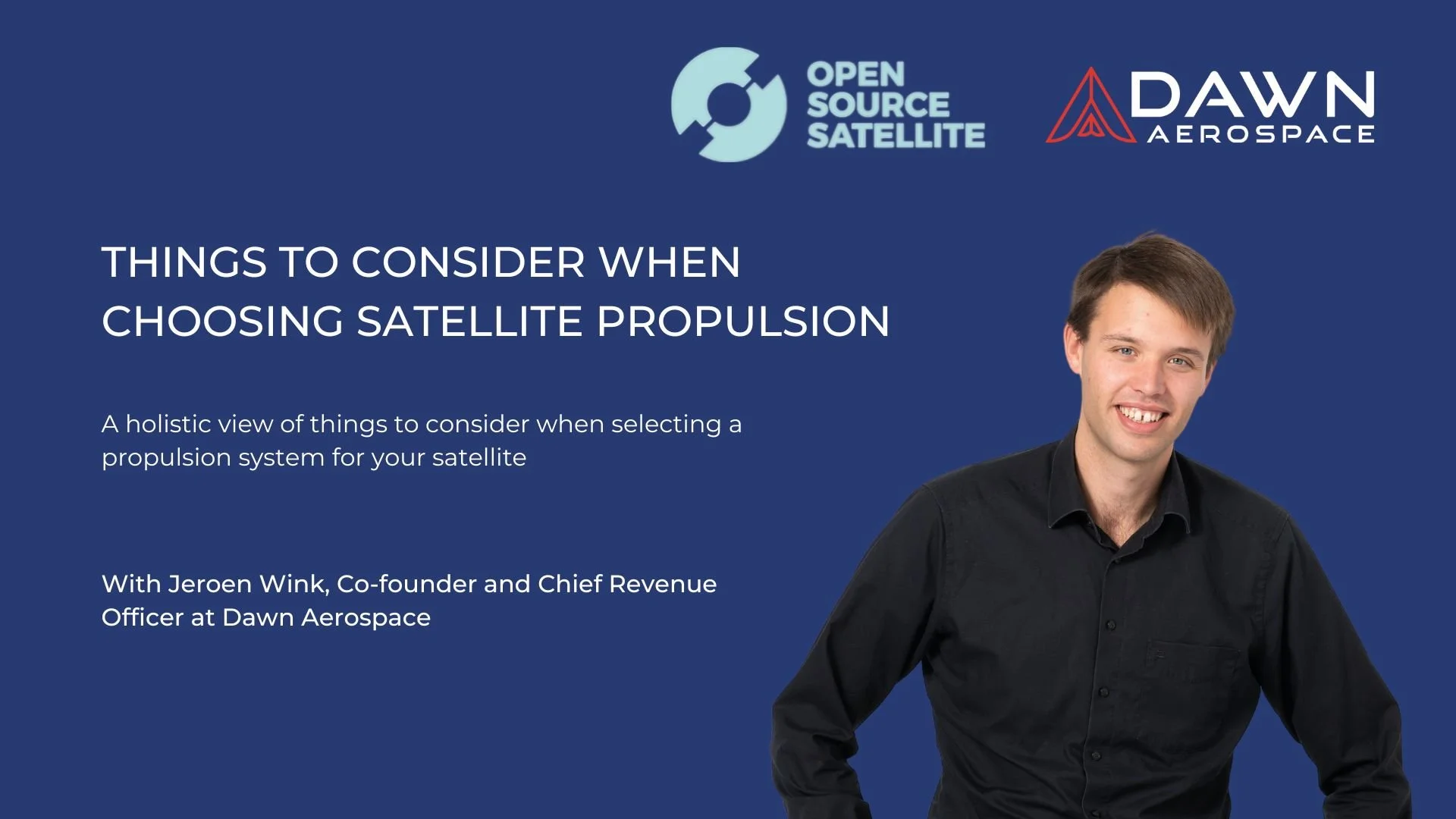 OPEN SOURCE SATELLITE

DAWN AEROSPACE

THINGS TO CONSIDER WHEN CHOOSING SATELLITE PROPULSION

A holistic view of things to consider when selecting a propulsion system for your satellite

With Jeroen Wink, Co-founder and Chief Revenue Officer at Dawn Aerospace